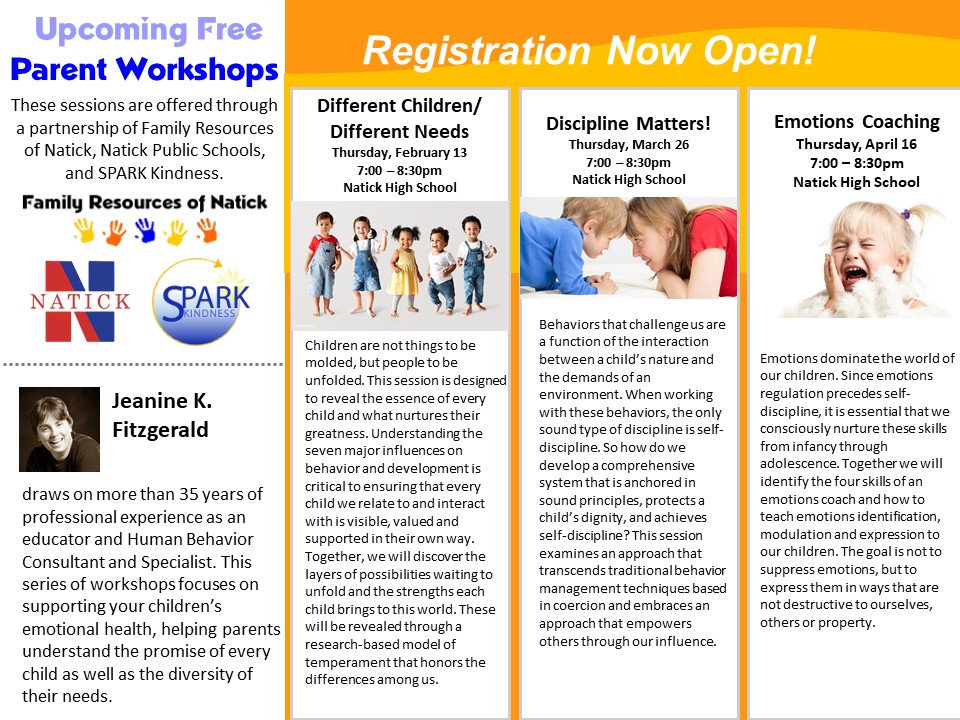 Upcoming Free
Parent Workshops

These sessions are offered through a partnership of Family Resources of Natick, Natick Public Schools, and SPARK Kindness.

Family Resources of Natick

NATICK

SPARK KINDNESS

Jeanine K. Fitzgerald

draws on more than 35 years of professional experience as an educator and Human Behavior Consultant and Specialist. This series of workshops focuses on supporting your children's emotional health, helping parents understand the promise of every child as well as the diversity of their needs.

Registration Now Open!

Different Children/ Different Needs
Thursday, February 13
7:00 – 8:30pm
Natick High School

Children are not things to be molded, but people to be unfolded. This session is designed to reveal the essence of every child and what nurtures their greatness. Understanding the seven major influences on behavior and development is critical to ensuring that every child we relate to and interact with is visible, valued and supported in their own way. Together, we will discover the layers of possibilities waiting to unfold and the strengths each child brings to this world. These will be revealed through a research-based model of temperament that honors the differences among us.

Discipline Matters!
Thursday, March 26
7:00 – 8:30pm
Natick High School

Behaviors that challenge us are a function of the interaction between a child's nature and the demands of an environment. When working with these behaviors, the only sound type of discipline is self-discipline. So how do we develop a comprehensive system that is anchored in sound principles, protects a child's dignity, and achieves self-discipline? This session examines an approach that transcends traditional behavior management techniques based in coercion and embraces an approach that empowers others through our influence.

Emotions Coaching
Thursday, April 16
7:00 – 8:30pm
Natick High School

Emotions dominate the world of our children. Since emotions regulation precedes self-discipline, it is essential that we consciously nurture these skills from infancy through adolescence. Together we will identify the four skills of an emotions coach and how to teach emotions identification, modulation and expression to our children. The goal is not to suppress emotions, but to express them in ways that are not destructive to ourselves, others or property.